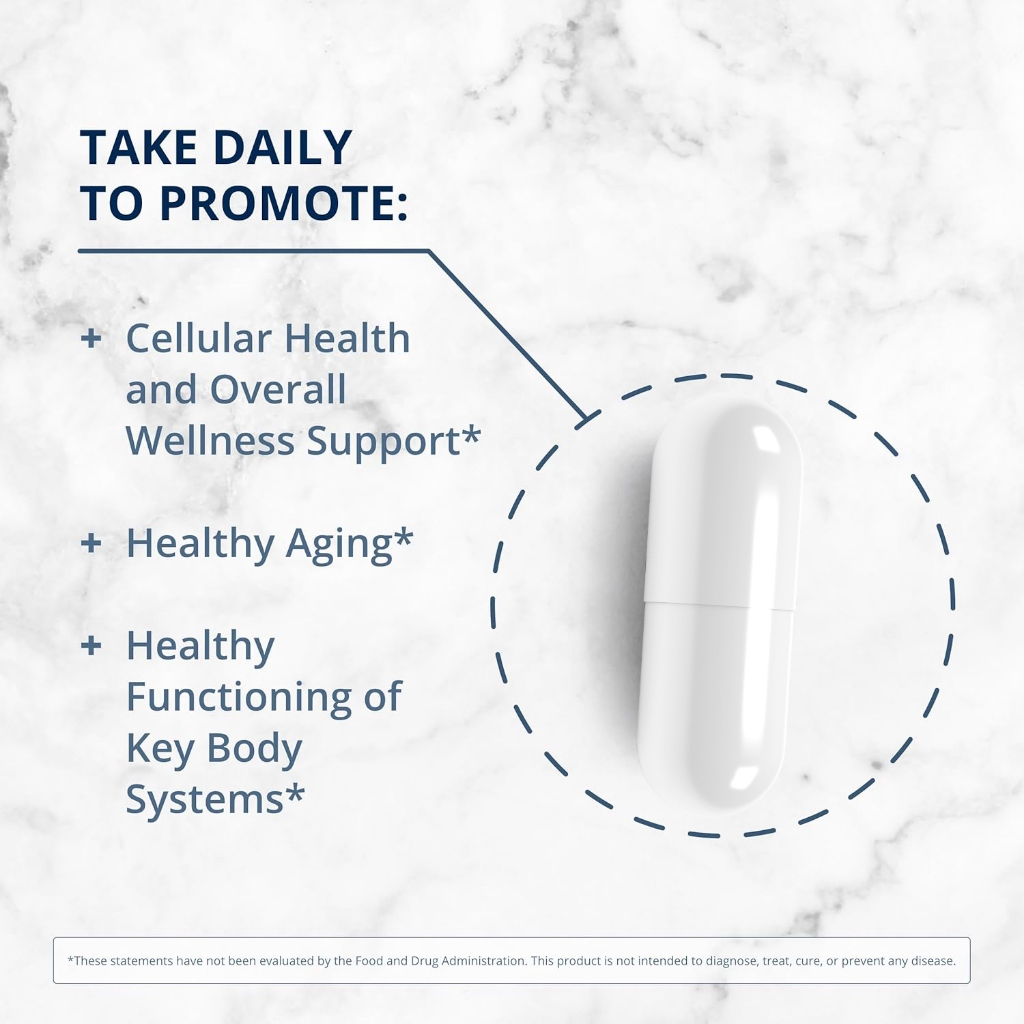 TAKE DAILY TO PROMOTE:

+ Cellular Health and Overall Wellness Support*

+ Healthy Aging*

+ Healthy Functioning of Key Body Systems*

*These statements have not been evaluated by the Food and Drug Administration. This product is not intended to diagnose, treat, cure, or prevent any disease.